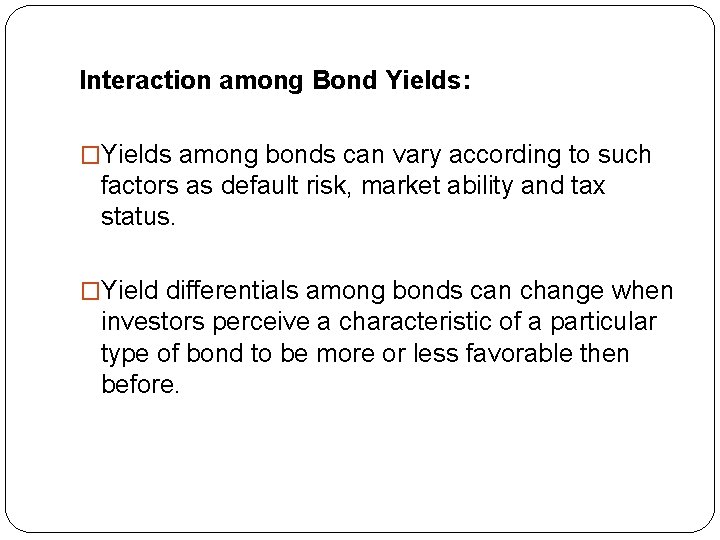 Interaction among Bond Yields:

□Yields among bonds can vary according to such factors as default risk, market ability and tax status.

□Yield differentials among bonds can change when investors perceive a characteristic of a particular type of bond to be more or less favorable then before.